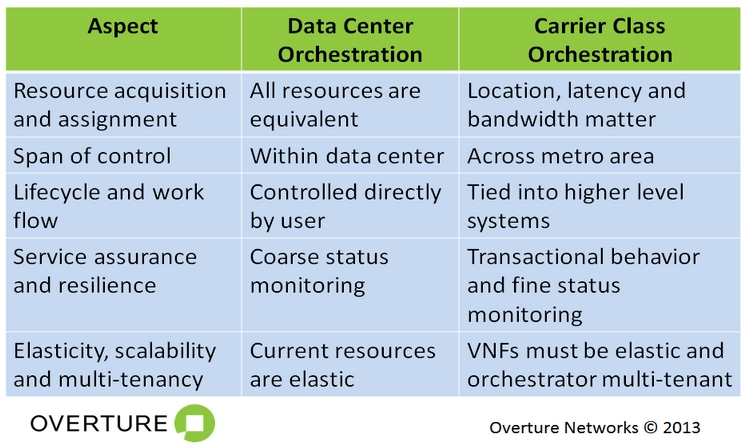 | Aspect | Data Center Orchestration | Carrier Class Orchestration |
|---|---|---|
| Resource acquisition and assignment | All resources are equivalent | Location, latency and bandwidth matter |
| Span of control | Within data center | Across metro area |
| Lifecycle and work flow | Controlled directly by user | Tied into higher level systems |
| Service assurance and resilience | Coarse status monitoring | Transactional behavior and fine status monitoring |
| Elasticity, scalability and multi-tenancy | Current resources are elastic | VNFs must be elastic and orchestrator multi-tenant |

OVERTURE

Overture Networks © 2013